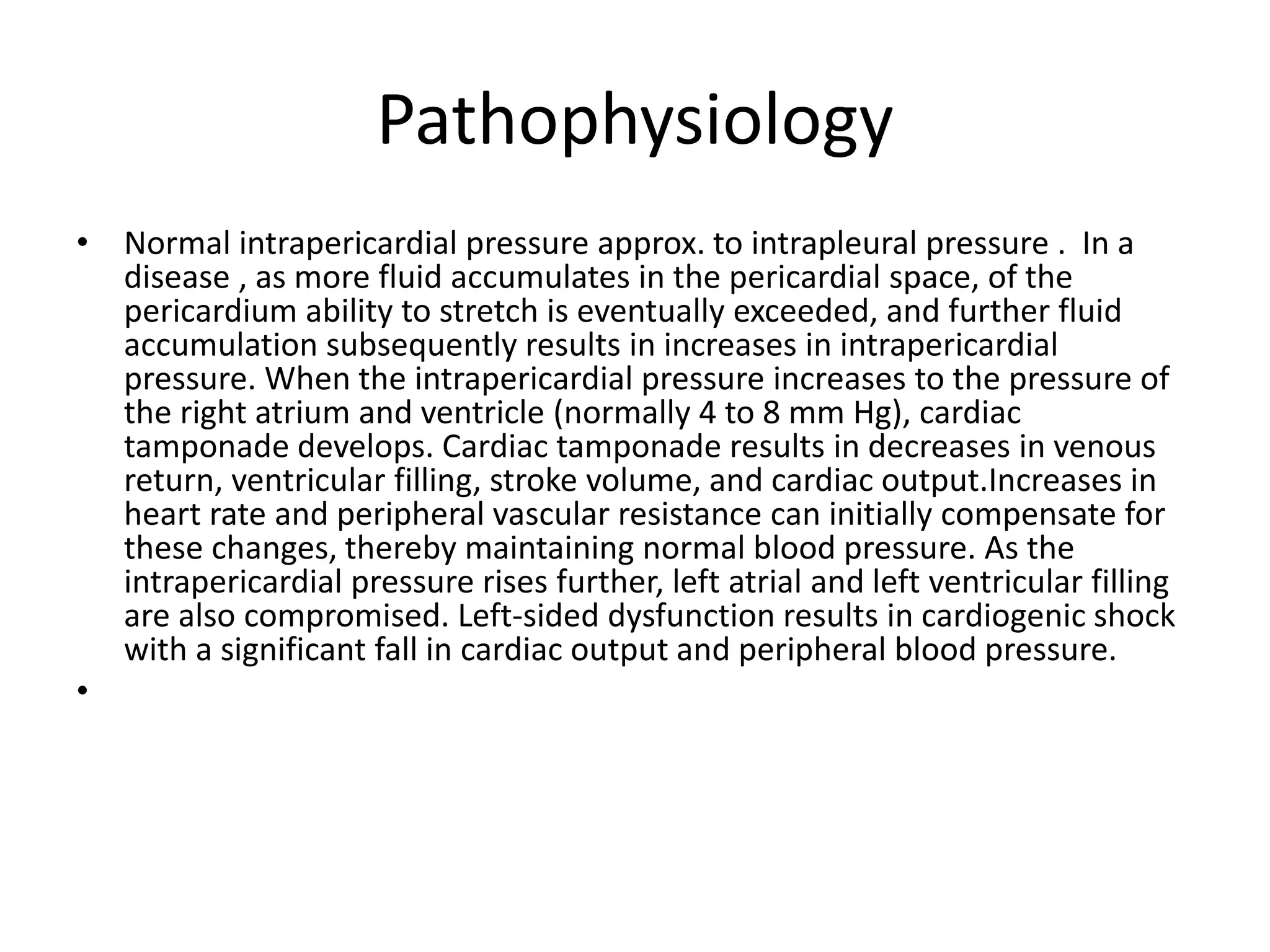 Pathophysiology

• Normal intrapericardial pressure approx. to intrapleural pressure . In a disease , as more fluid accumulates in the pericardial space, of the pericardium ability to stretch is eventually exceeded, and further fluid accumulation subsequently results in increases in intrapericardial pressure. When the intrapericardial pressure increases to the pressure of the right atrium and ventricle (normally 4 to 8 mm Hg), cardiac tamponade develops. Cardiac tamponade results in decreases in venous return, ventricular filling, stroke volume, and cardiac output.Increases in heart rate and peripheral vascular resistance can initially compensate for these changes, thereby maintaining normal blood pressure. As the intrapericardial pressure rises further, left atrial and left ventricular filling are also compromised. Left-sided dysfunction results in cardiogenic shock with a significant fall in cardiac output and peripheral blood pressure.
•